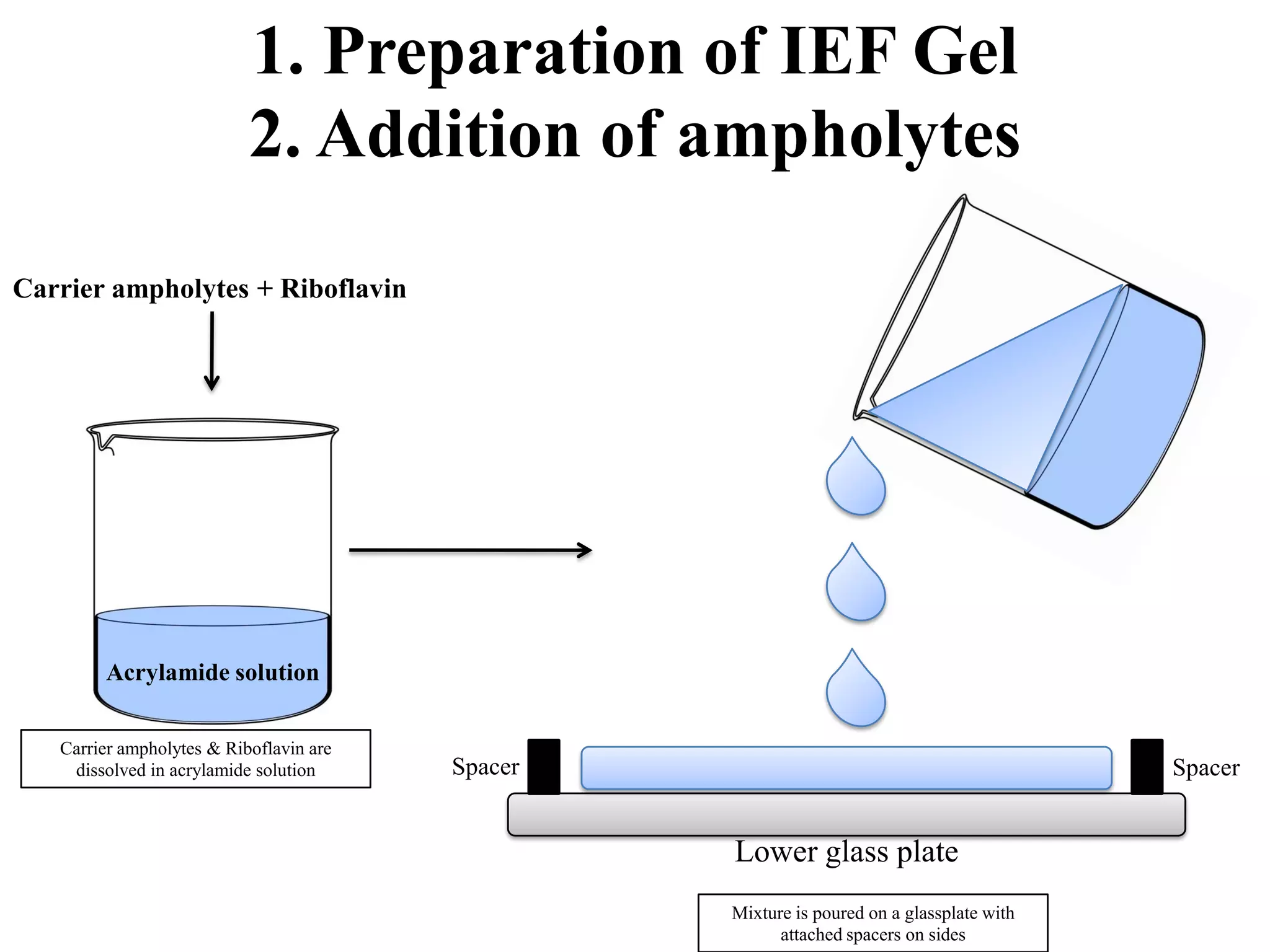 1. Preparation of IEF Gel
2. Addition of ampholytes

Carrier ampholytes + Riboflavin

Acrylamide solution

Carrier ampholytes & Riboflavin are dissolved in acrylamide solution

Spacer

Spacer

Lower glass plate

Mixture is poured on a glassplate with attached spacers on sides